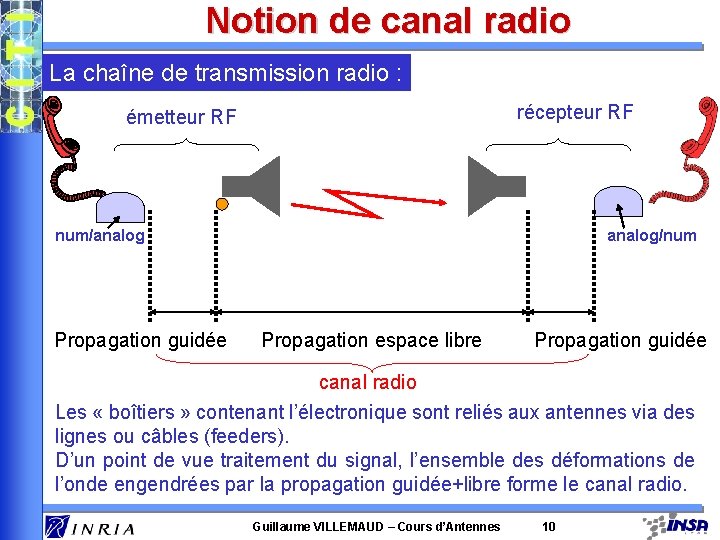 CITI

Notion de canal radio

La chaîne de transmission radio :

émetteur RF

récepteur RF

num/analog

analog/num

Propagation guidée Propagation espace libre Propagation guidée

canal radio

Les « boîtiers » contenant l'électronique sont reliés aux antennes via des lignes ou câbles (feeders).
D'un point de vue traitement du signal, l'ensemble des déformations de l'onde engendrées par la propagation guidée+libre forme le canal radio.

INRIA Guillaume VILLEMAUD – Cours d'Antennes 10 INSA